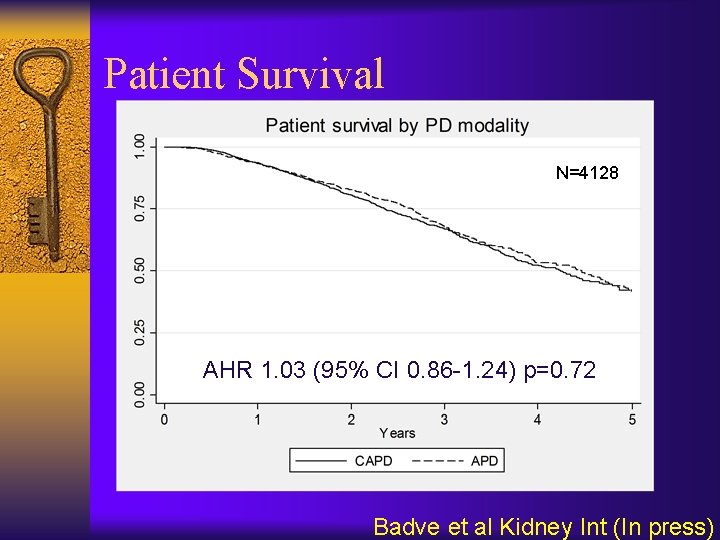 Patient Survival

Patient survival by PD modality

N=4128

1.00
0.75
0.50
0.25
0.00

AHR 1.03 (95% CI 0.86-1.24) p=0.72

0 1 2 3 4 5
Years

CAPD APD

Badve et al Kidney Int (In press)